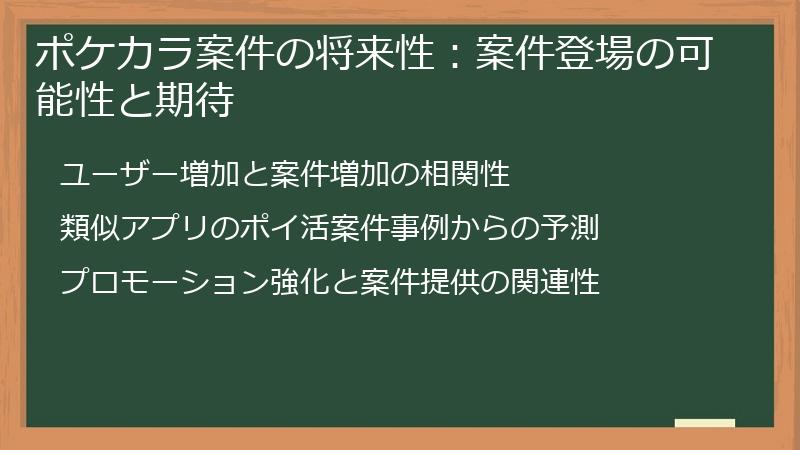 ポケカラ案件の将来性：案件登場の可能性と期待

ユーザー増加と案件増加の相関性

類似アプリのポイ活案件事例からの予測

プロモーション強化と案件提供の関連性